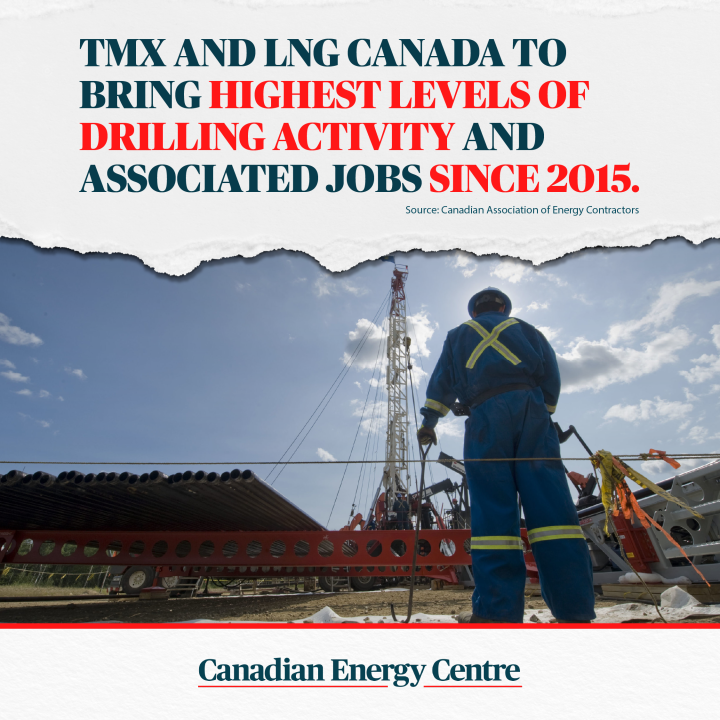 TMX AND LNG CANADA TO BRING HIGHEST LEVELS OF DRILLING ACTIVITY AND ASSOCIATED JOBS SINCE 2015.

Source: Canadian Association of Energy Contractors

Canadian Energy Centre